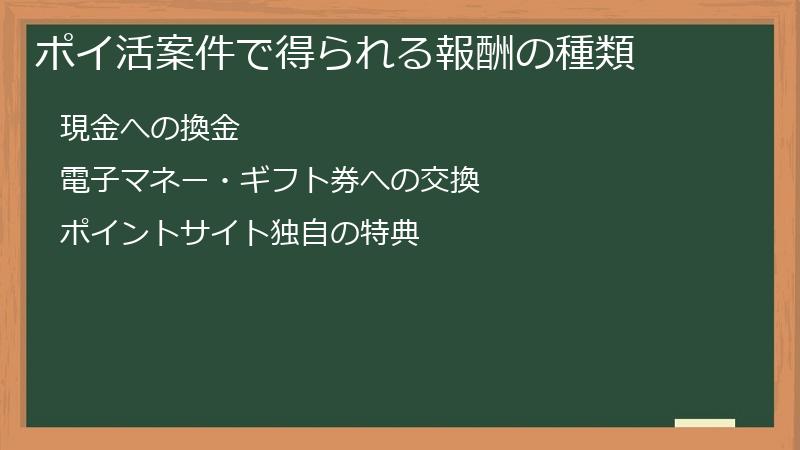 ポイ活案件で得られる報酬の種類

現金への換金

電子マネー・ギフト券への交換

ポイントサイト独自の特典